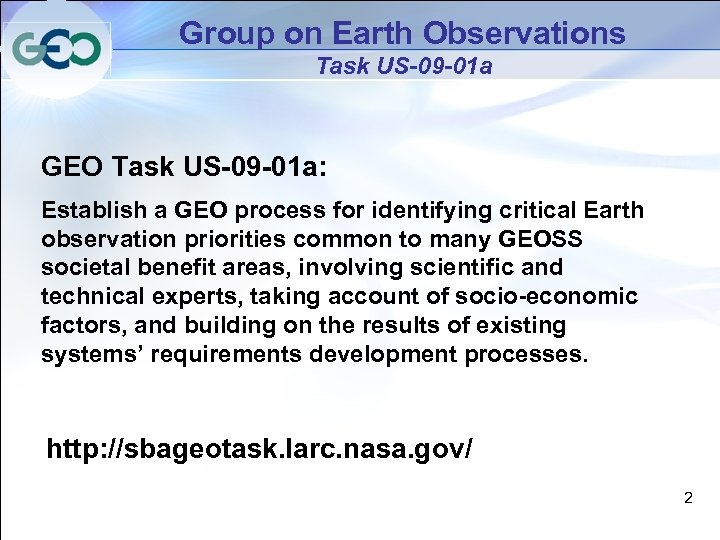 GEO

Group on Earth Observations
Task US-09-01a

GEO Task US-09-01a:

Establish a GEO process for identifying critical Earth observation priorities common to many GEOSS societal benefit areas, involving scientific and technical experts, taking account of socio-economic factors, and building on the results of existing systems' requirements development processes.

http://sbageotask.larc.nasa.gov/

2